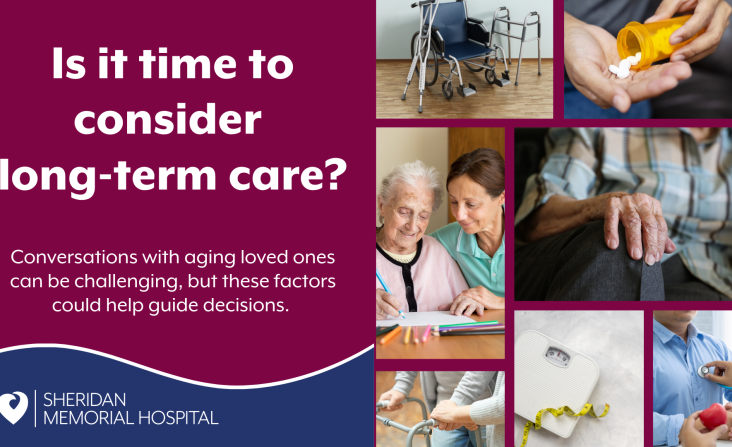 Is it time to consider long-term care?

Conversations with aging loved ones can be challenging, but these factors could help guide decisions.

SHERIDAN MEMORIAL HOSPITAL